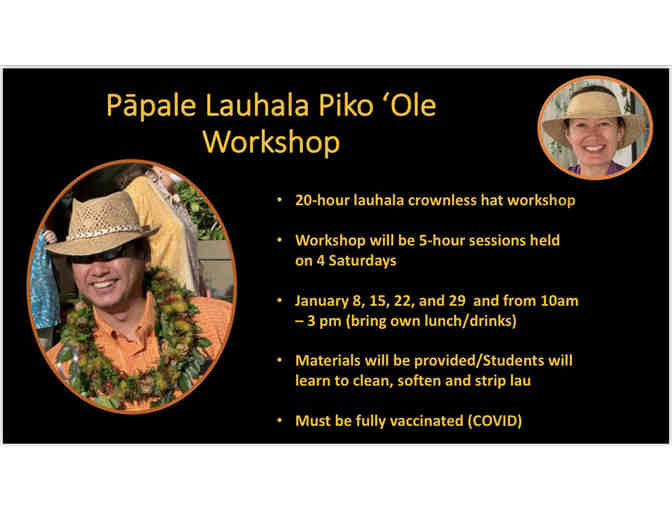 Pāpale Lauhala Piko ʻOle Workshop

• 20-hour lauhala crownless hat workshop

• Workshop will be 5-hour sessions held on 4 Saturdays

• January 8, 15, 22, and 29 and from 10am – 3 pm (bring own lunch/drinks)

• Materials will be provided/Students will learn to clean, soften and strip lau

• Must be fully vaccinated (COVID)